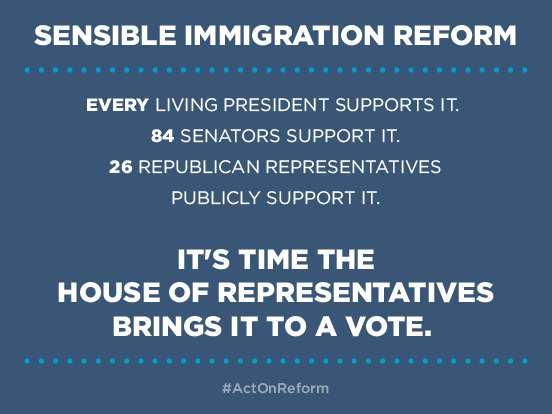 SENSIBLE IMMIGRATION REFORM

EVERY LIVING PRESIDENT SUPPORTS IT.
84 SENATORS SUPPORT IT.
26 REPUBLICAN REPRESENTATIVES PUBLICLY SUPPORT IT.

IT'S TIME THE HOUSE OF REPRESENTATIVES BRINGS IT TO A VOTE.

#ActOnReform